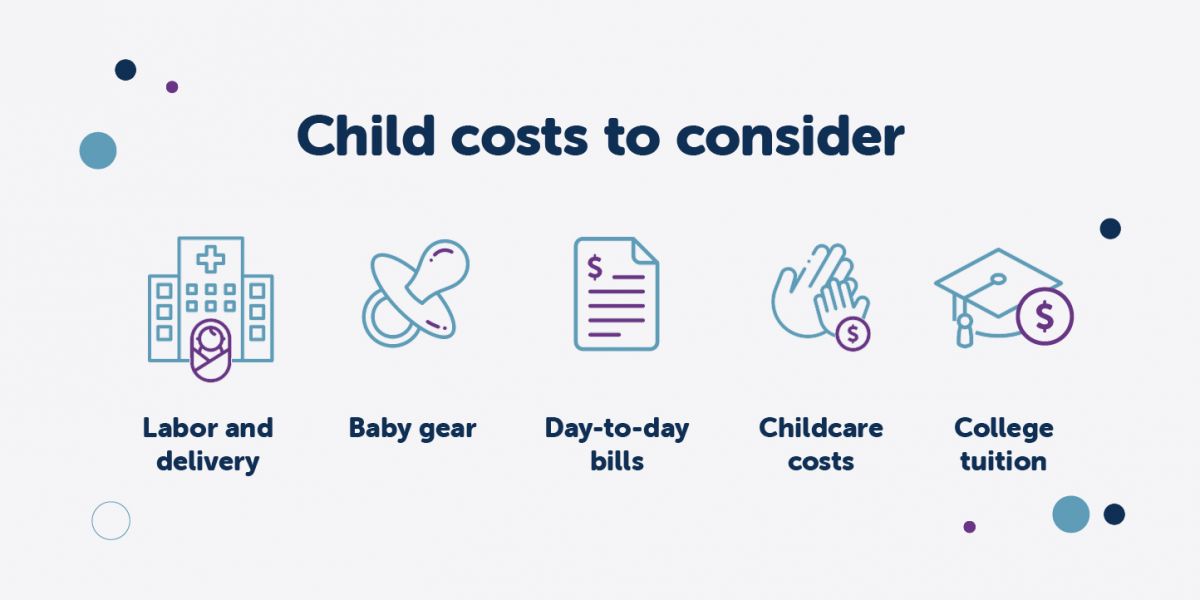 Child costs to consider

Labor and delivery

Baby gear

Day-to-day bills

Childcare costs

College tuition